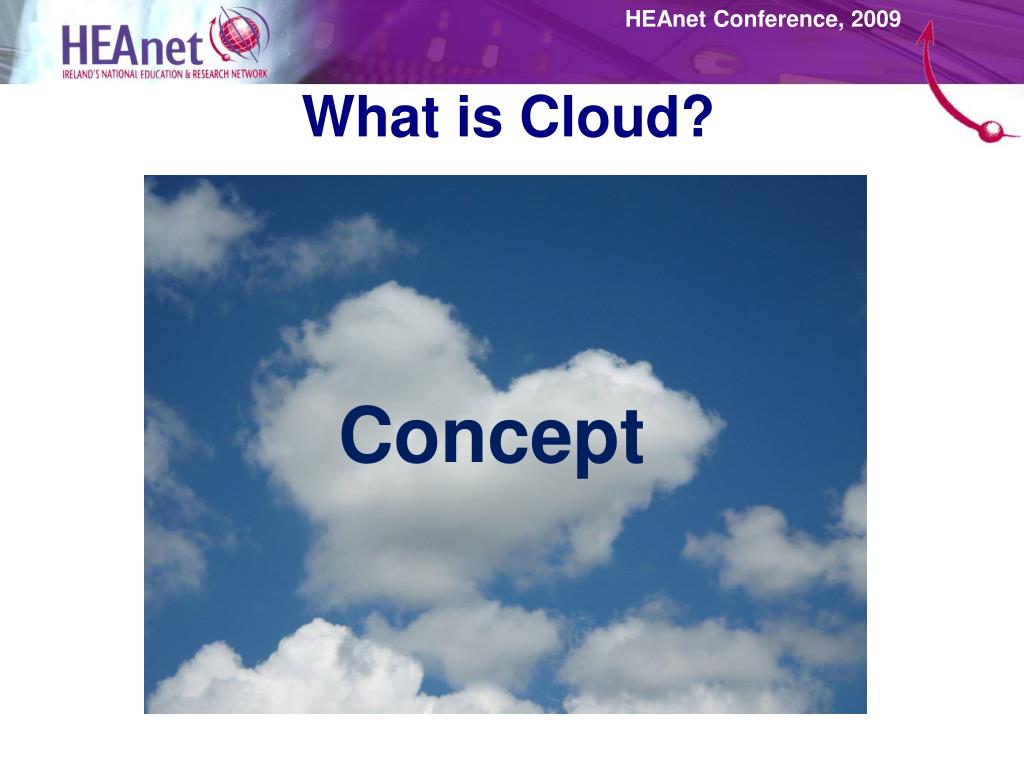 HEAnet
IRELAND'S NATIONAL EDUCATION & RESEARCH NETWORK

HEAnet Conference, 2009

What is Cloud?

Concept